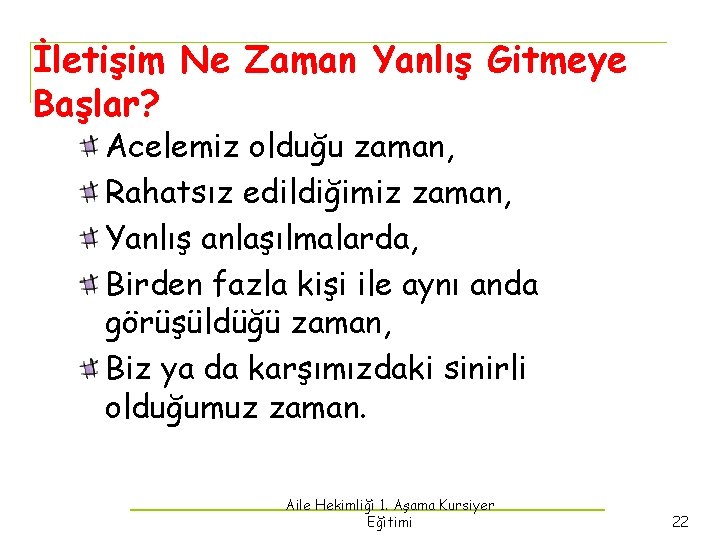 İletişim Ne Zaman Yanlış Gitmeye Başlar?

Acelemiz olduğu zaman,

Rahatsız edildiğimiz zaman,

Yanlış anlaşılmalarda,

Birden fazla kişi ile aynı anda görüşüldüğü zaman,

Biz ya da karşımızdaki sinirli olduğumuz zaman.

Aile Hekimliği 1. Aşama Kursiyer Eğitimi

22